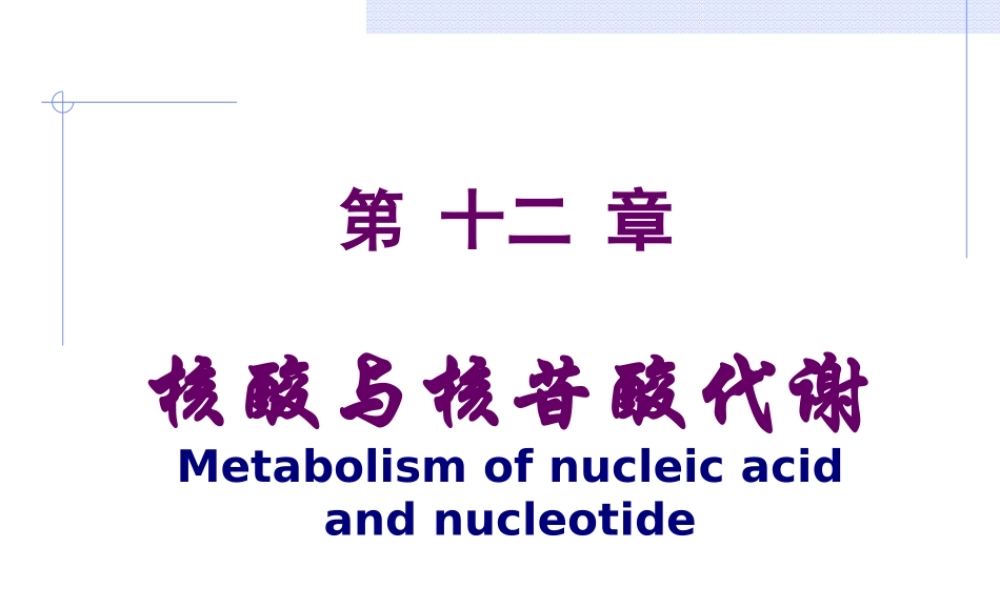 第 十二 章

核酸与核苷酸代谢

Metabolism of nucleic acid and nucleotide